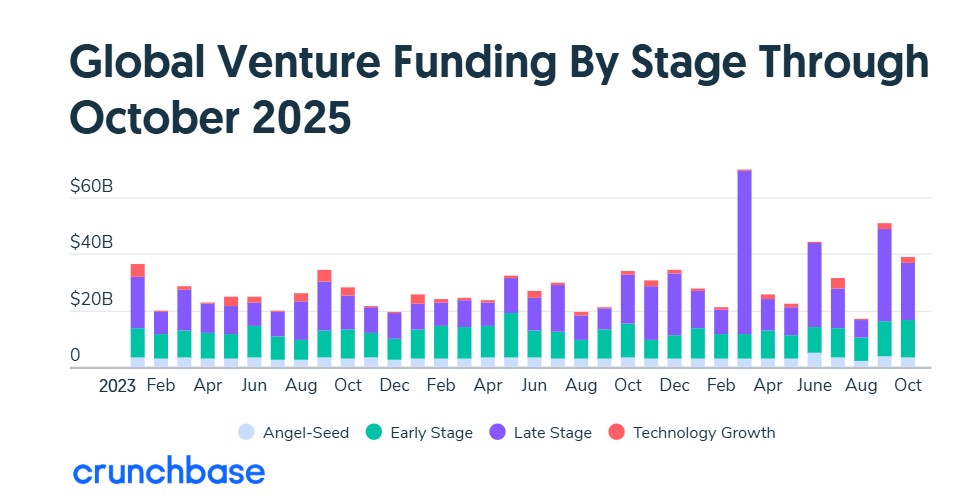 Global Venture Funding By Stage Through October 2025

$60B
$40B
$20B
0

2023 Feb Apr Jun Aug Oct Dec Feb Apr Jun Aug Oct Dec Feb Apr June Aug Oct

Angel-Seed Early Stage Late Stage Technology Growth

crunchbase